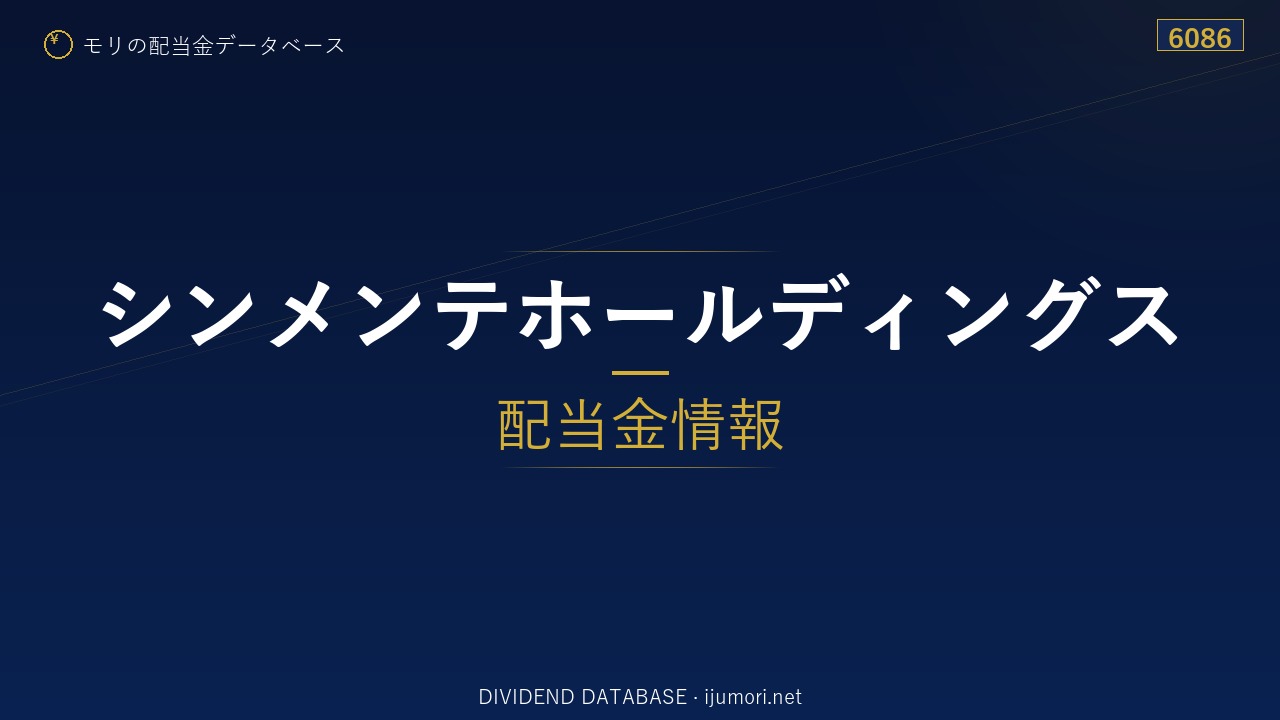 ¥ モリの配当金データベース

6086

シンメンテホールディングス

配当金情報

DIVIDEND DATABASE · ijumori.net